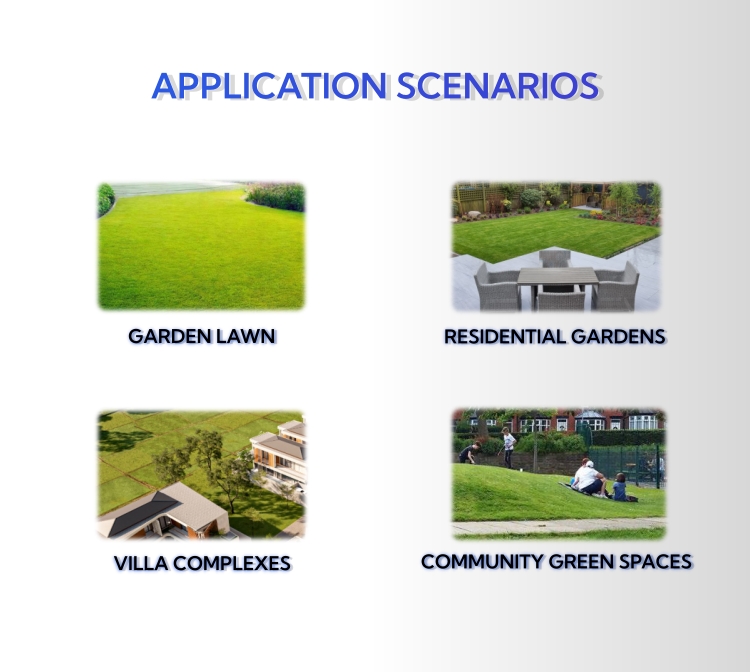 APPLICATION SCENARIOS

GARDEN LAWN

RESIDENTIAL GARDENS

VILLA COMPLEXES

COMMUNITY GREEN SPACES